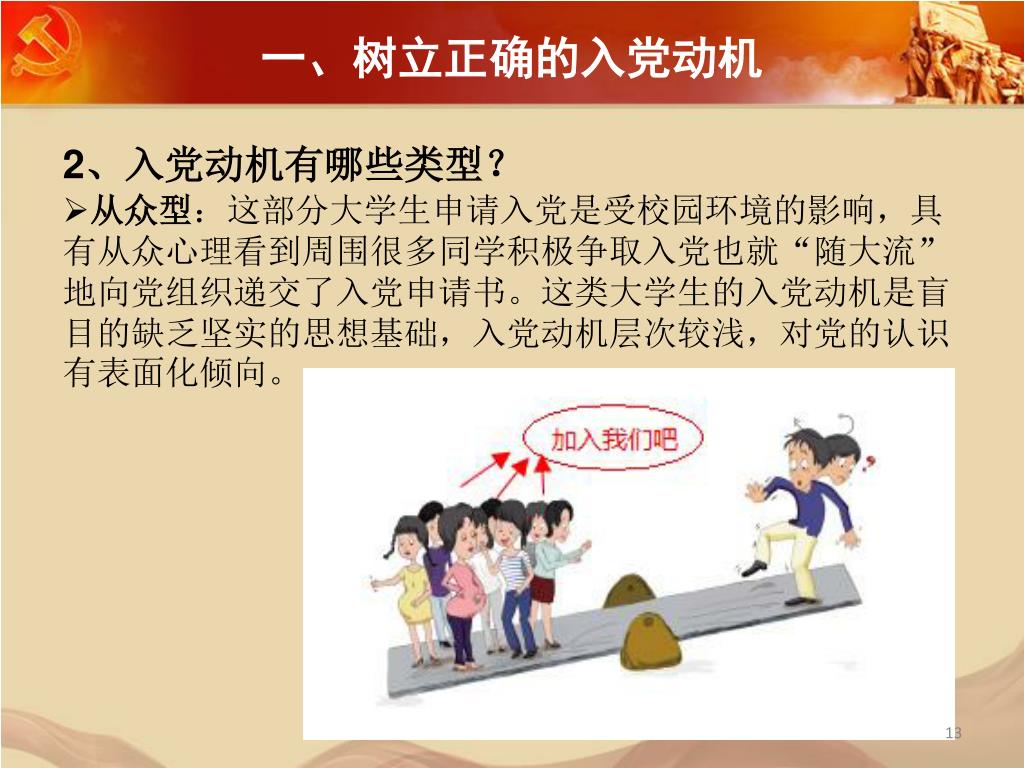 一、树立正确的入党动机

2、入党动机有哪些类型？

➢从众型：这部分大学生申请入党是受校园环境的影响，具有从众心理看到周围很多同学积极争取入党也就“随大流”地向党组织递交了入党申请书。这类大学生的入党动机是盲目的缺乏坚实的思想基础，入党动机层次较浅，对党的认识有表面化倾向。

加入我们吧

13